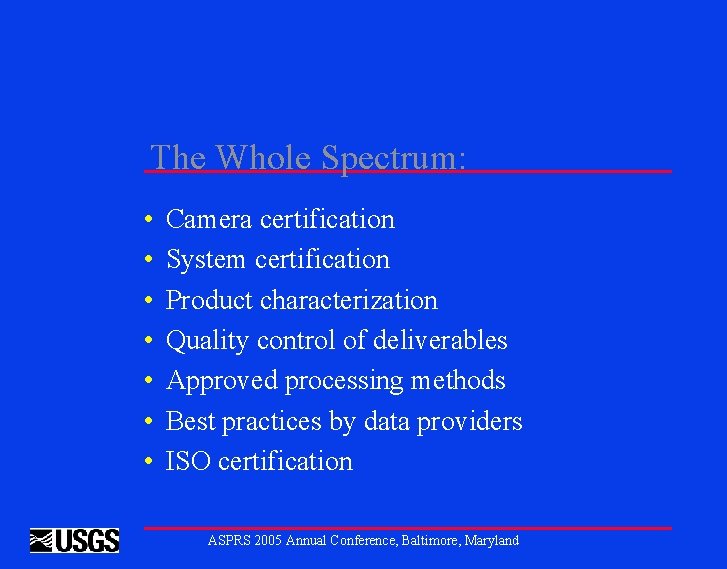 The Whole Spectrum:

• Camera certification
• System certification
• Product characterization
• Quality control of deliverables
• Approved processing methods
• Best practices by data providers
• ISO certification

USGS

ASPRS 2005 Annual Conference, Baltimore, Maryland